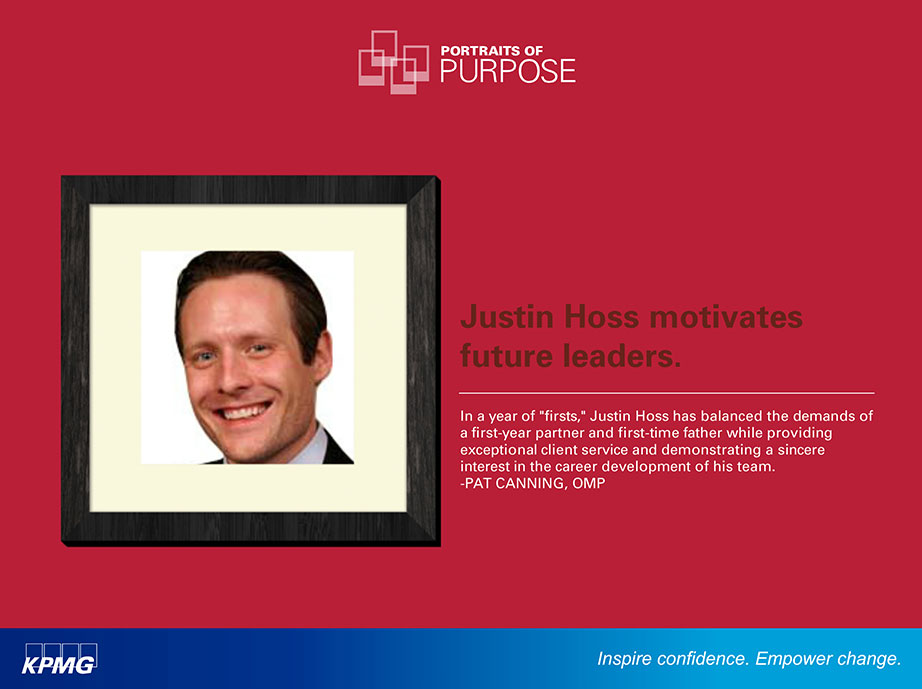 PORTRAITS OF PURPOSE

Justin Hoss motivates future leaders.

In a year of "firsts," Justin Hoss has balanced the demands of a first-year partner and first-time father while providing exceptional client service and demonstrating a sincere interest in the career development of his team.
-PAT CANNING, OMP

KPMG

Inspire confidence. Empower change.